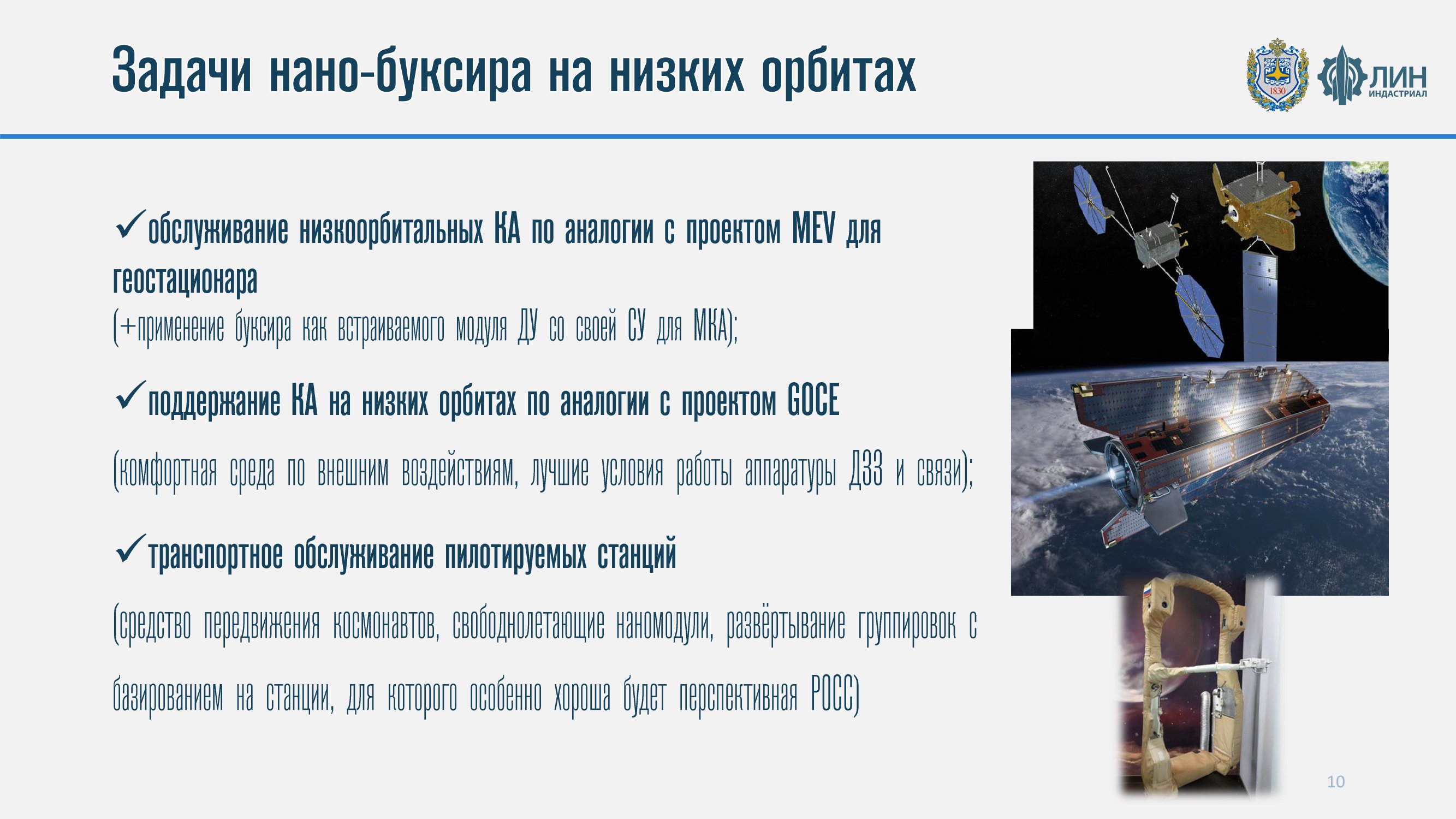 Задачи нано-буксира на низких орбитах

1830

ЛИН ИНДАСТРИАЛ

✓обслуживание низкоорбитальных КА по аналогии с проектом MEV для геостационара
(+применение буксира как встраиваемого модуля ДУ со своей СУ для МКА);

✓поддержание КА на низких орбитах по аналогии с проектом GOCE
(комфортная среда по внешним воздействиям, лучшие условия работы аппаратуры ДЗЗ и связи);

✓транспортное обслуживание пилотируемых станций
(средство передвижения космонавтов, свободнолетающие наномодули, развёртывание группировок с базированием на станции, для которого особенно хороша будет перспективная РОСС)

10